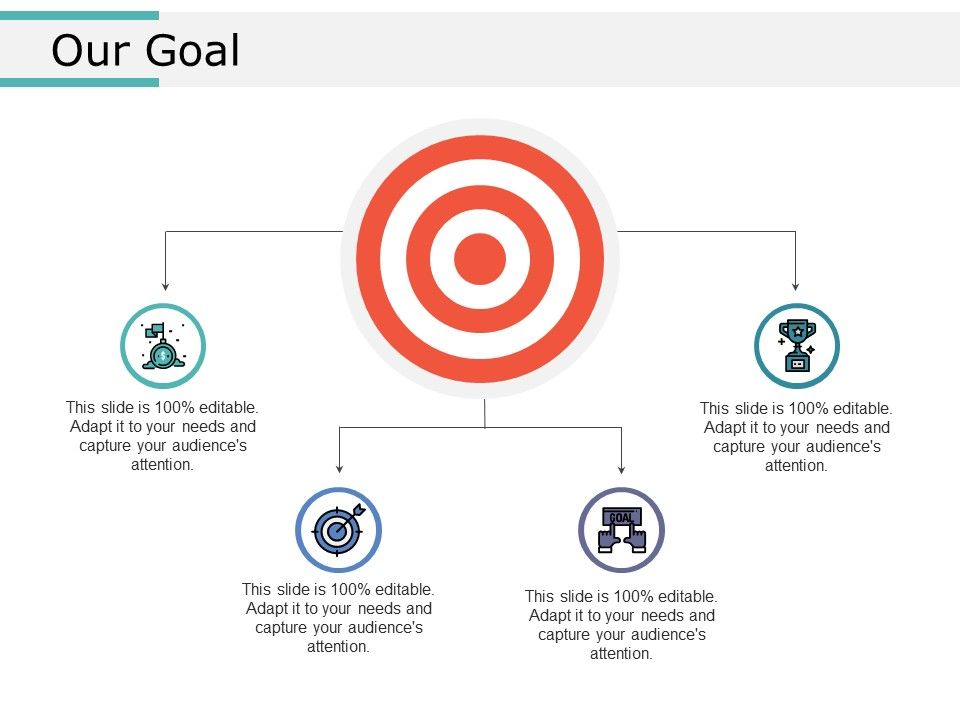 Our Goal

This slide is 100% editable. Adapt it to your needs and capture your audience's attention.

This slide is 100% editable. Adapt it to your needs and capture your audience's attention.

GOAL

This slide is 100% editable. Adapt it to your needs and capture your audience's attention.

This slide is 100% editable. Adapt it to your needs and capture your audience's attention.